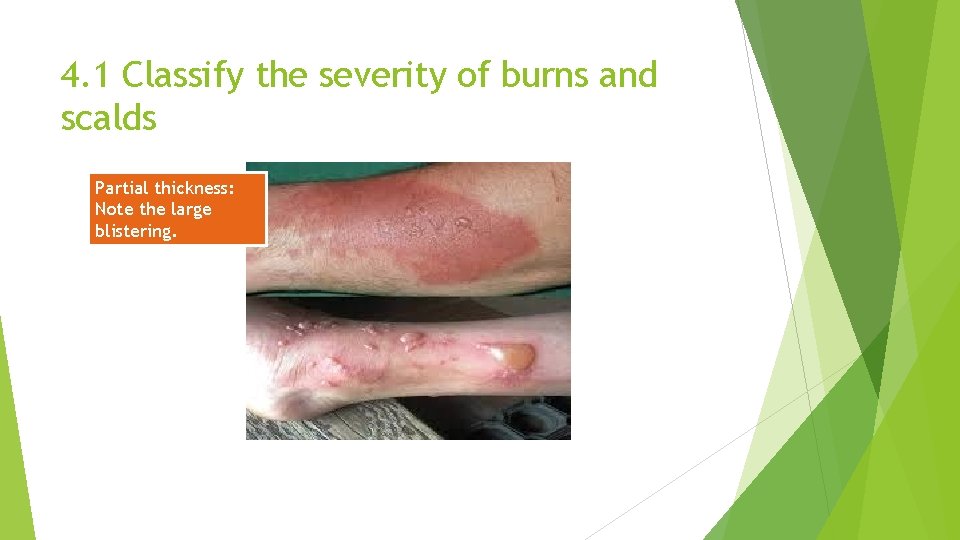 4.1 Classify the severity of burns and scalds

Partial thickness: Note the large blistering.